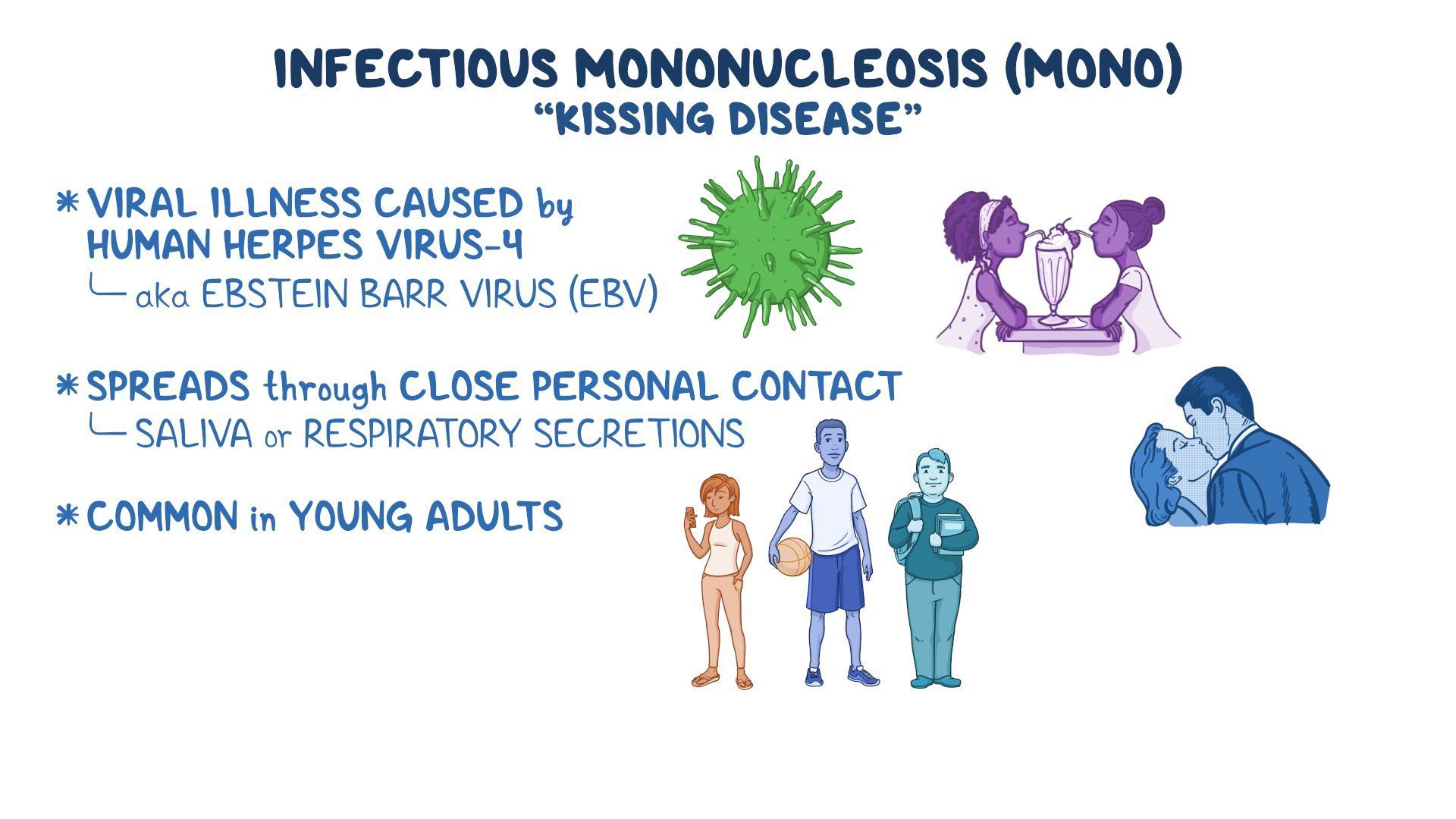 INFECTIOUS MONONUCLEOSIS (MONO)
"KISSING DISEASE"

* VIRAL ILLNESS CAUSED by HUMAN HERPES VIRUS-4
└ aka EBSTEIN BARR VIRUS (EBV)

* SPREADS through CLOSE PERSONAL CONTACT
└ SALIVA or RESPIRATORY SECRETIONS

* COMMON in YOUNG ADULTS